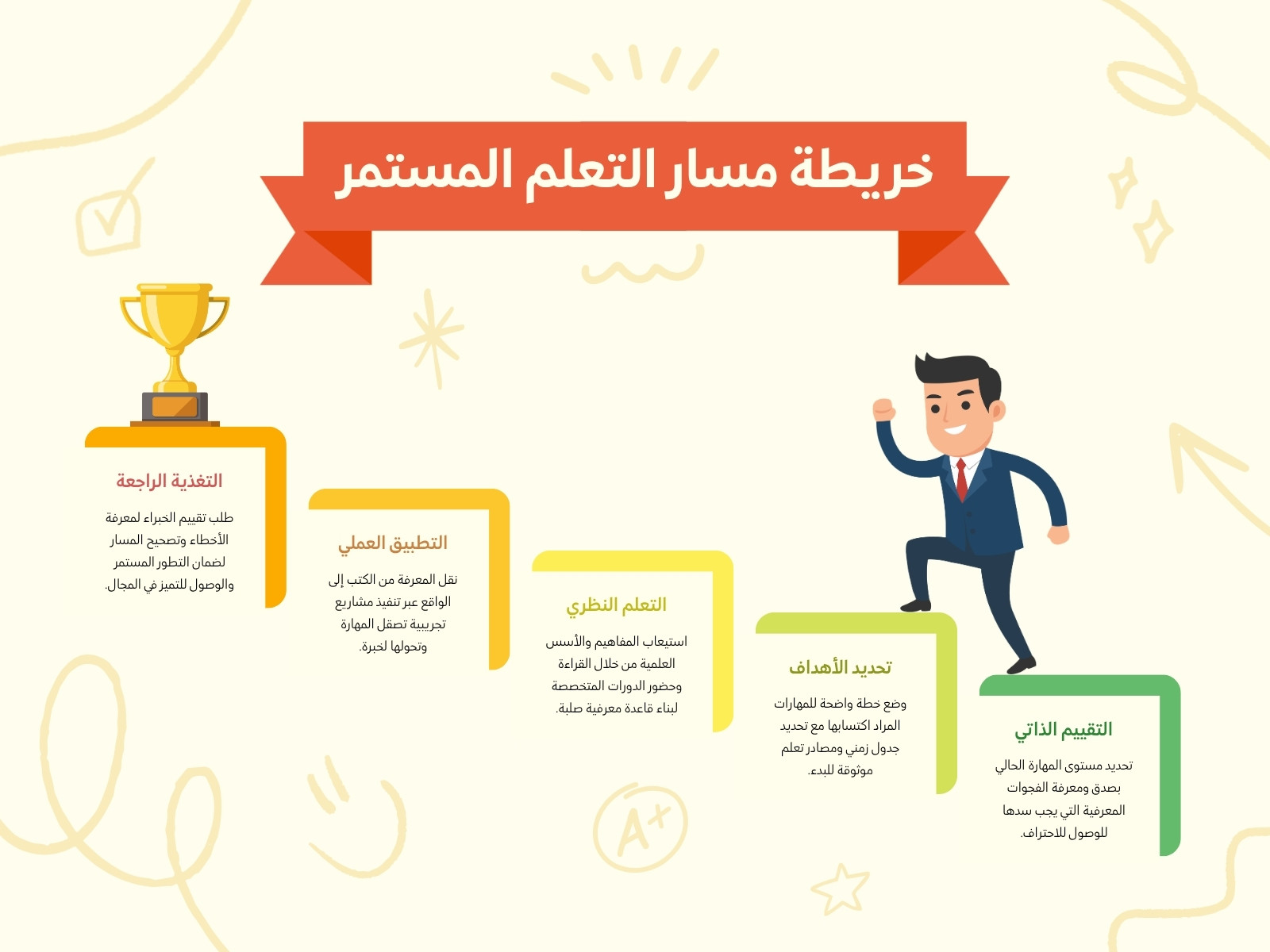 خريطة مسار التعلم المستمر

التقييم الذاتي

تحديد مستوى المهارة الحالي بصدق ومعرفة الفجوات المعرفية التي يجب سدها للوصول للاحتراف.

تحديد الأهداف

وضع خطة واضحة للمهارات المراد اكتسابها مع تحديد جدول زمني ومصادر تعلم موثوقة للبدء.

التعلم النظري

استيعاب المفاهيم والأسس العلمية من خلال القراءة وحضور الدورات المتخصصة لبناء قاعدة معرفية صلبة.

التطبيق العملي

نقل المعرفة من الكتب إلى الواقع عبر تنفيذ مشاريع تجريبية تصقل المهارة وتحولها لخبرة.

التغذية الراجعة

طلب تقييم الخبراء لمعرفة الأخطاء وتصحيح المسار لضمان التطور المستمر والوصول للتميز في المجال.

A+